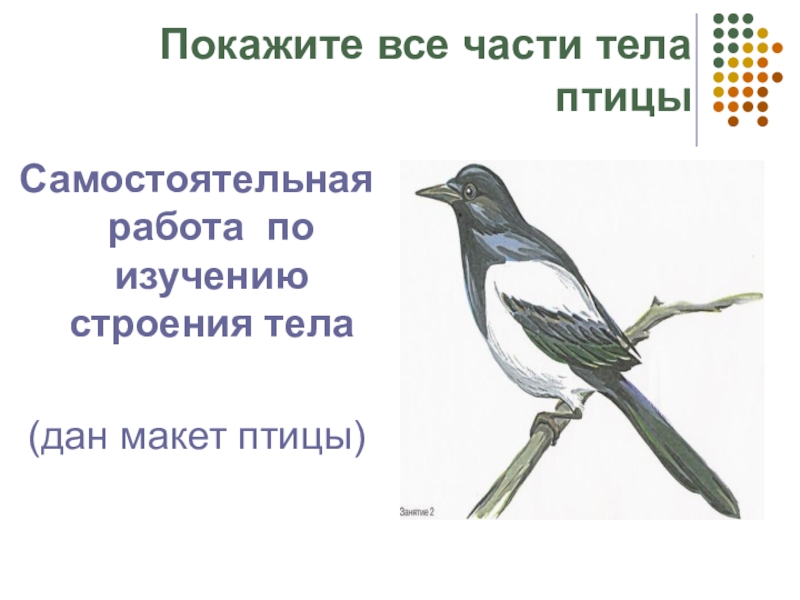 Покажите все части тела птицы

Самостоятельная работа по изучению строения тела

(дан макет птицы)

Занятие 2